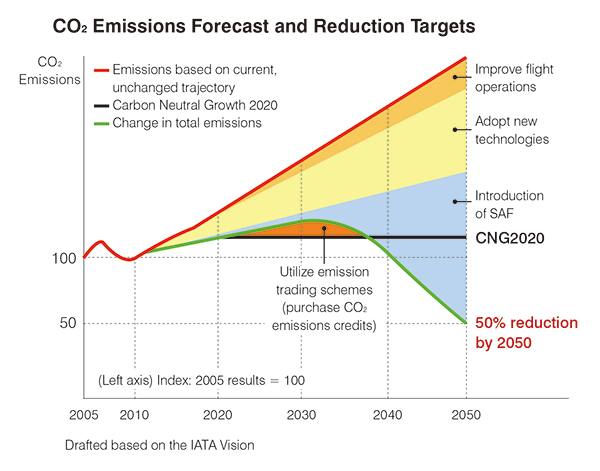 $CO_2$ Emissions Forecast and Reduction Targets

$CO_2$ Emissions

Emissions based on current, unchanged trajectory
Carbon Neutral Growth 2020
Change in total emissions

Improve flight operations

Adopt new technologies

Introduction of SAF

CNG2020

Utilize emission trading schemes (purchase $CO_2$ emissions credits)

50% reduction by 2050

100

50

(Left axis) Index: 2005 results = 100

2005 2010 2020 2030 2040 2050

Drafted based on the IATA Vision